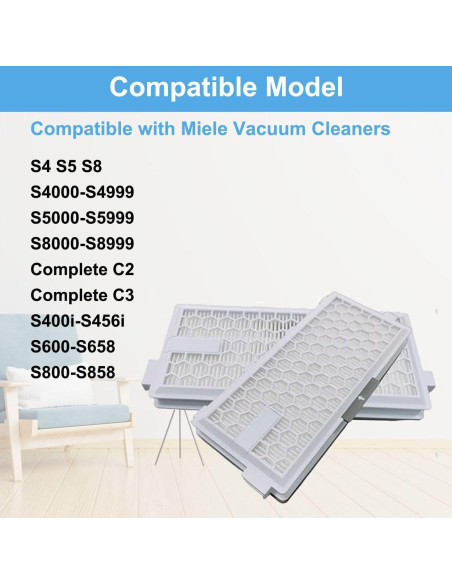 Compatible Model

Compatible with Miele Vacuum Cleaners

S4 S5 S8
S4000-S4999
S5000-S5999
S8000-S8999
Complete C2
Complete C3
S400i-S456i
S600-S658
S800-S858